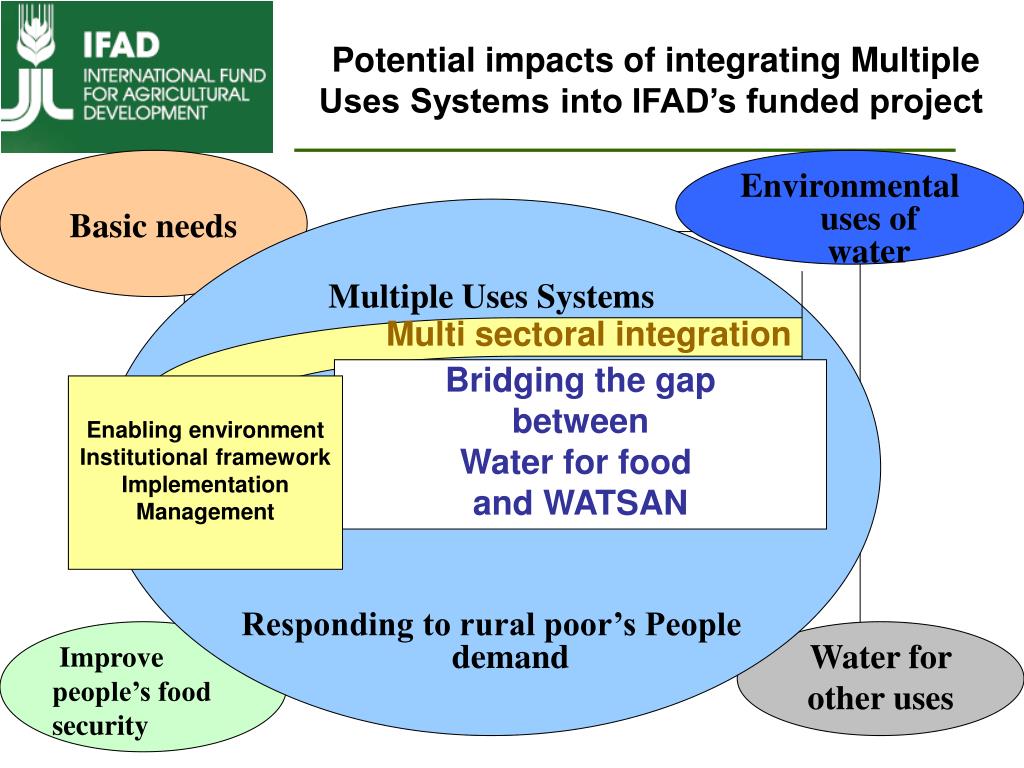 IFAD
INTERNATIONAL FUND FOR AGRICULTURAL DEVELOPMENT

Potential impacts of integrating Multiple Uses Systems into IFAD’s funded project

Basic needs

Environmental uses of water

Multiple Uses Systems

Multi sectoral integration

Bridging the gap between Water for food and WATSAN

Enabling environment
Institutional framework
Implementation
Management

Responding to rural poor’s People demand

Improve people’s food security

Water for other uses